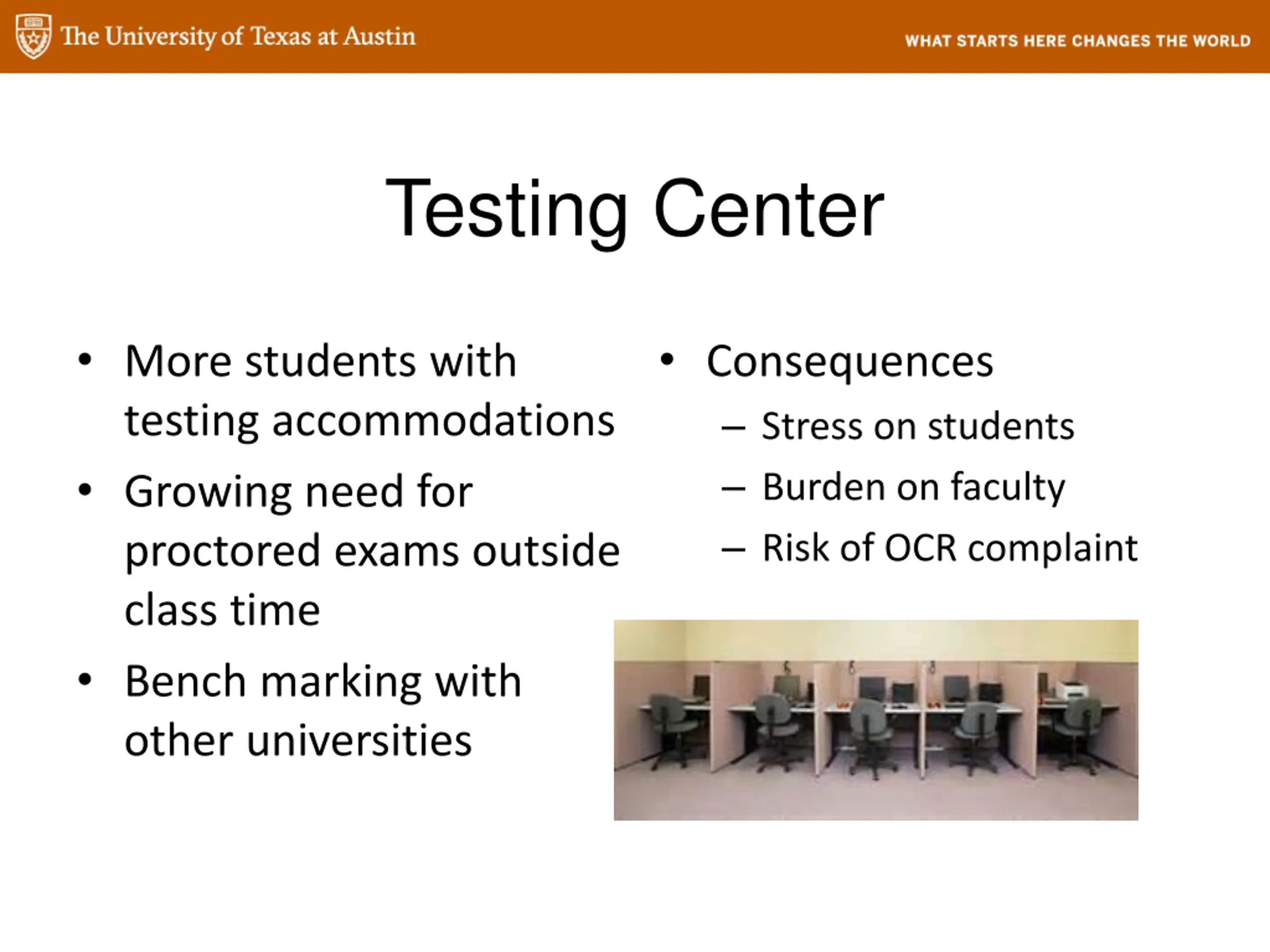 The University of Texas at Austin

WHAT STARTS HERE CHANGES THE WORLD

Testing Center

• More students with testing accommodations
• Growing need for proctored exams outside class time
• Bench marking with other universities

• Consequences
– Stress on students
– Burden on faculty
– Risk of OCR complaint